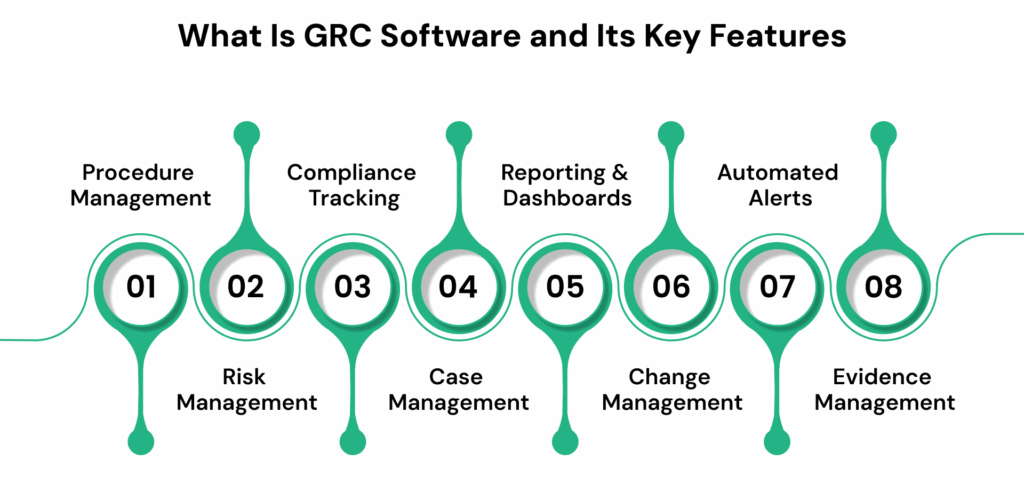 What Is GRC Software and Its Key Features

Procedure Management

Compliance Tracking

Reporting & Dashboards

Automated Alerts

01

02

03

04

05

06

07

08

Risk Management

Case Management

Change Management

Evidence Management